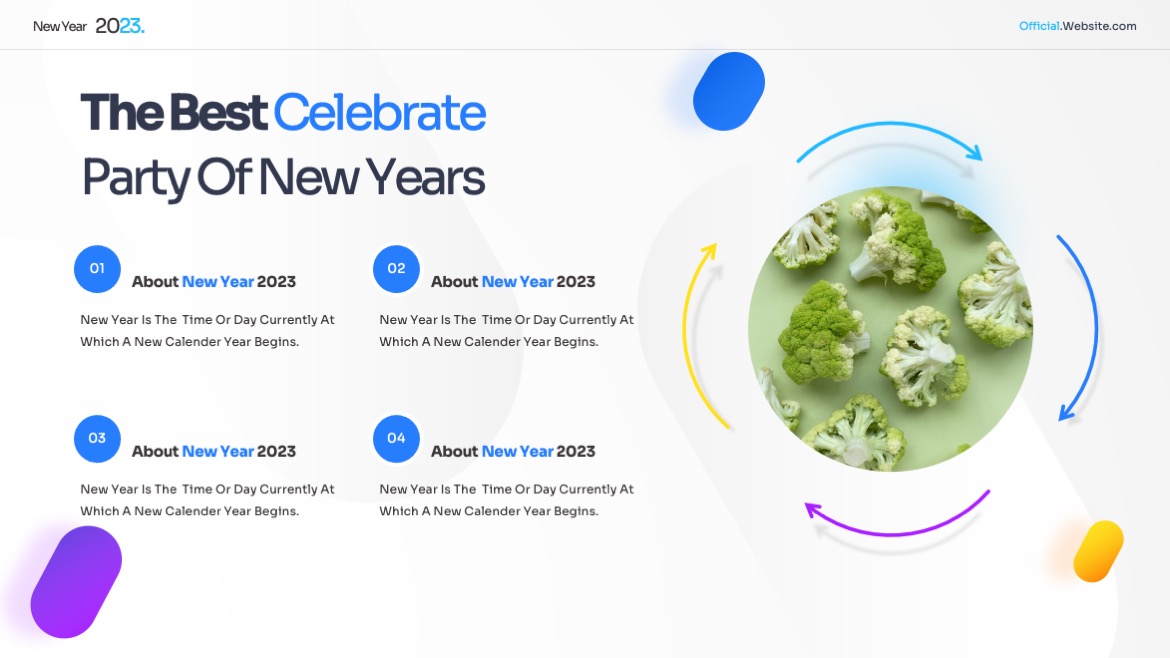 New Year 2023.

Official.Website.com

The Best Celebrate Party Of New Years

01

About New Year 2023

New Year Is The Time Or Day Currently At Which A New Calender Year Begins.

02

About New Year 2023

New Year Is The Time Or Day Currently At Which A New Calender Year Begins.

03

About New Year 2023

New Year Is The Time Or Day Currently At Which A New Calender Year Begins.

04

About New Year 2023

New Year Is The Time Or Day Currently At Which A New Calender Year Begins.